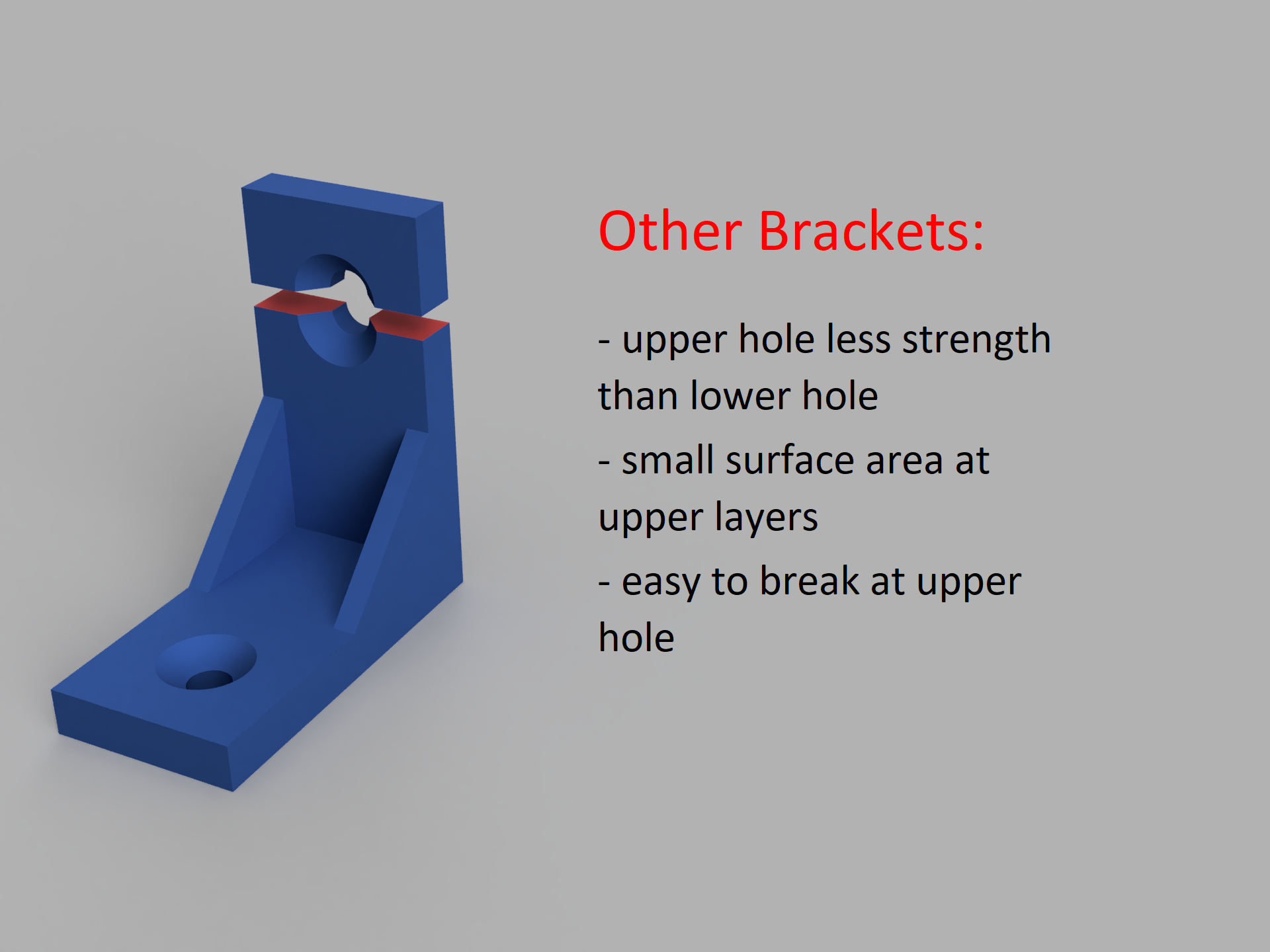 Other Brackets:

- upper hole less strength than lower hole

- small surface area at upper layers

- easy to break at upper hole